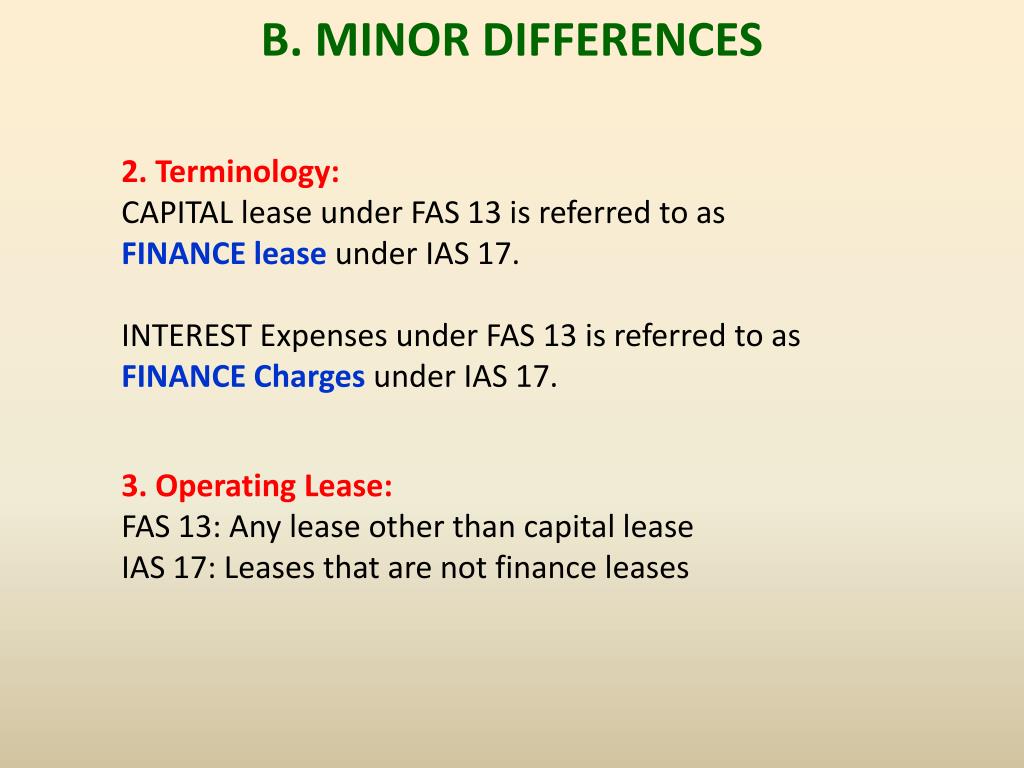 B. MINOR DIFFERENCES

2. Terminology:
CAPITAL lease under FAS 13 is referred to as FINANCE lease under IAS 17.

INTEREST Expenses under FAS 13 is referred to as FINANCE Charges under IAS 17.

3. Operating Lease:
FAS 13: Any lease other than capital lease
IAS 17: Leases that are not finance leases